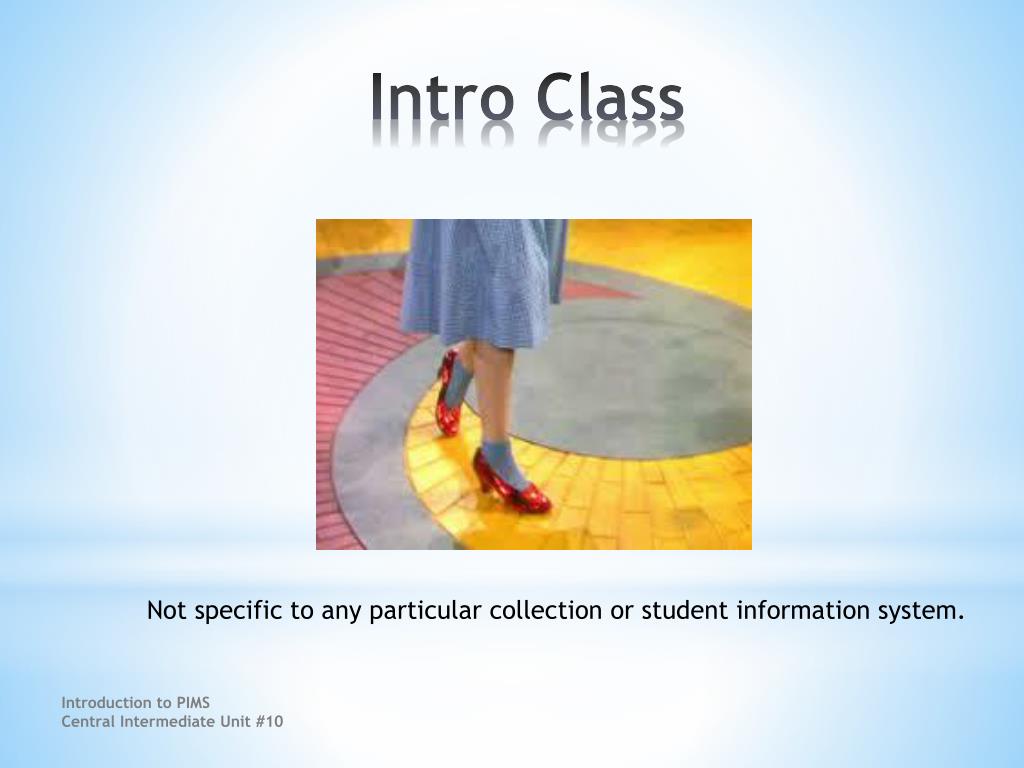 Intro Class

Not specific to any particular collection or student information system.

Introduction to PIMS
Central Intermediate Unit #10